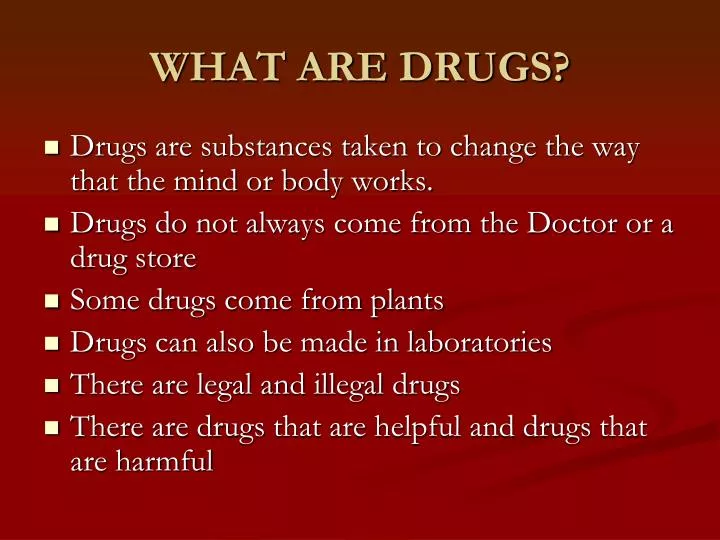 WHAT ARE DRUGS?

- Drugs are substances taken to change the way that the mind or body works.
- Drugs do not always come from the Doctor or a drug store
- Some drugs come from plants
- Drugs can also be made in laboratories
- There are legal and illegal drugs
- There are drugs that are helpful and drugs that are harmful